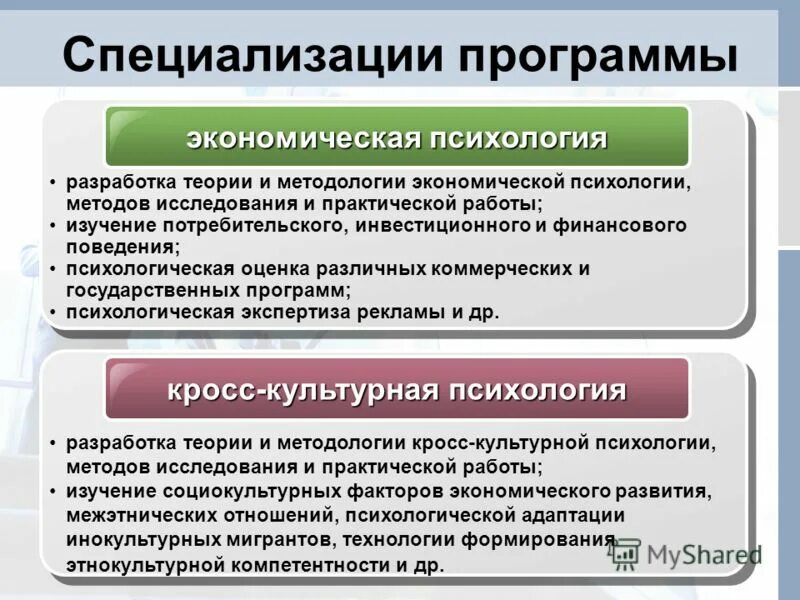 Специализации программы

экономическая психология

• разработка теории и методологии экономической психологии, методов исследования и практической работы;
• изучение потребительского, инвестиционного и финансового поведения;
• психологическая оценка различных коммерческих и государственных программ;
• психологическая экспертиза рекламы и др.

кросс-культурная психология

• разработка теории и методологии кросс-культурной психологии, методов исследования и практической работы;
• изучение социокультурных факторов экономического развития, межэтнических отношений, психологической адаптации инокультурных мигрантов, технологии формирования этнокультурной компетентности и др.

MyShared